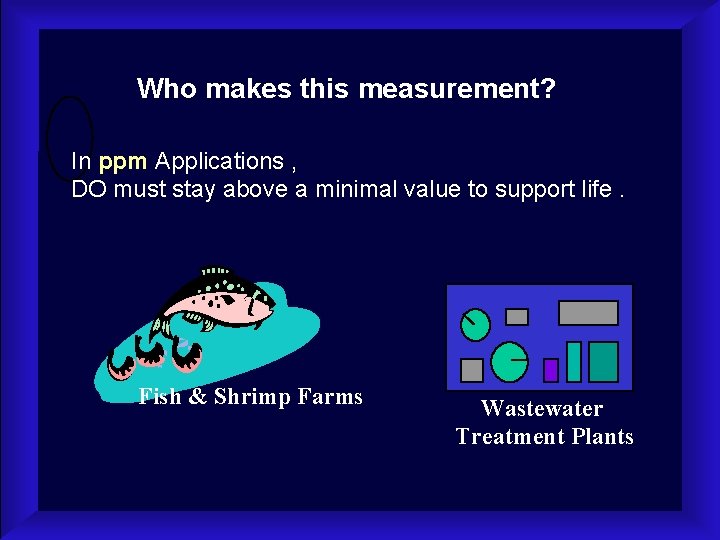 Who makes this measurement?

In ppm Applications ,
DO must stay above a minimal value to support life .

Fish & Shrimp Farms

Wastewater Treatment Plants